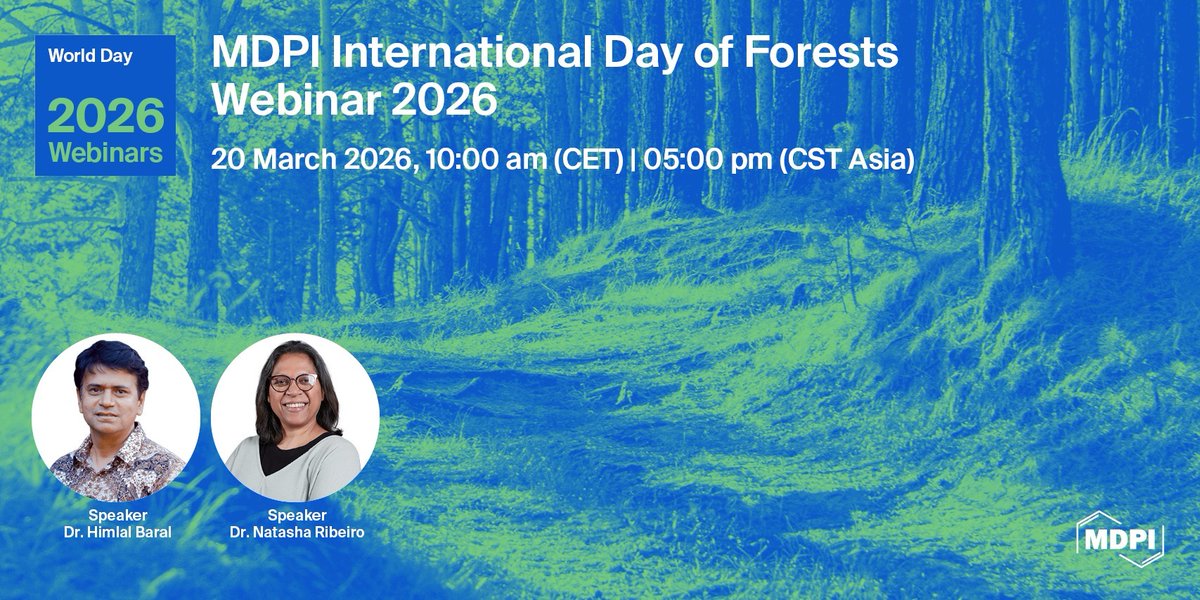 World Day
2026
Webinars

MDPI International Day of Forests Webinar 2026

20 March 2026, 10:00 am (CET) | 05:00 pm (CST Asia)

Speaker
Dr. Himlal Baral

Speaker
Dr. Natasha Ribeiro

MDPI